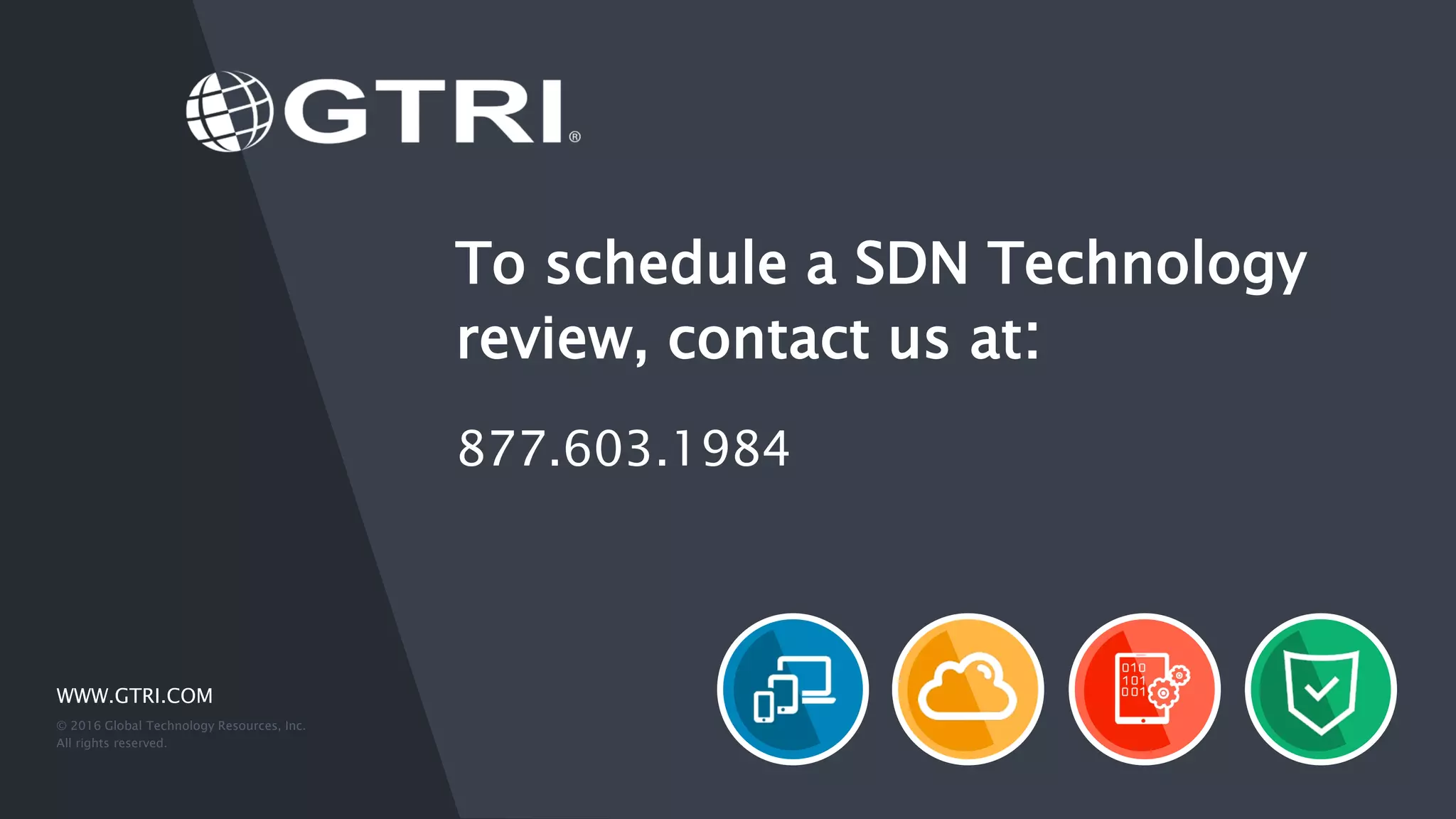 GTRI®

To schedule a SDN Technology review, contact us at:

877.603.1984

WWW.GTRI.COM

© 2016 Global Technology Resources, Inc. All rights reserved.

010
101
001